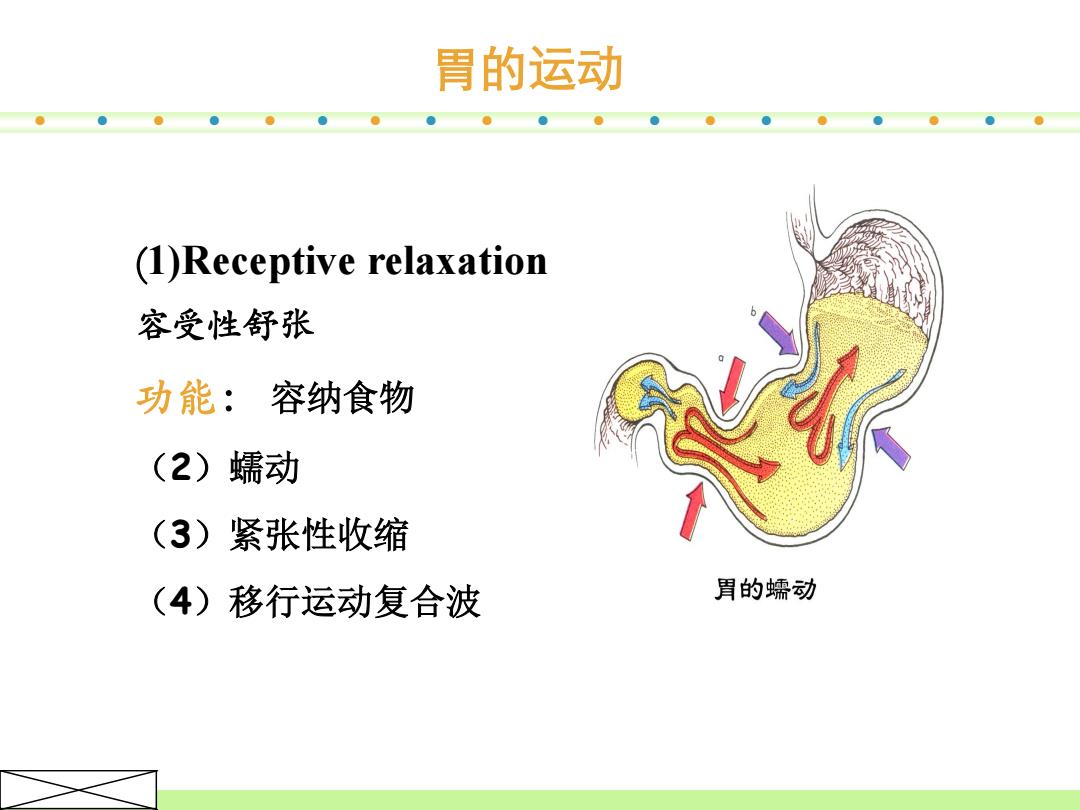 胃的运动

(1)Receptive relaxation

容受性舒张

功能： 容纳食物

（2）蠕动

（3）紧张性收缩

（4）移行运动复合波

b

a

胃的蠕动